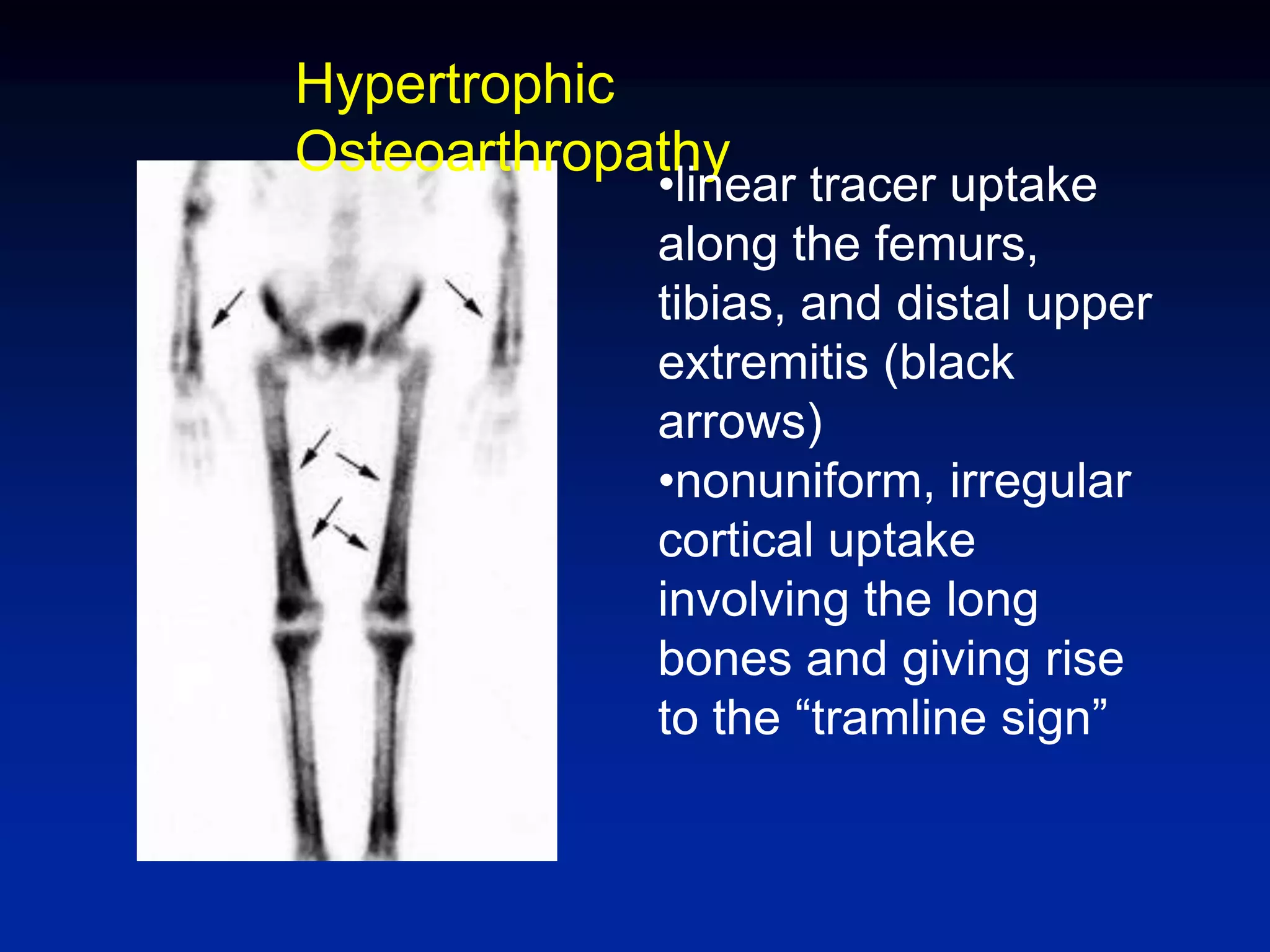 Hypertrophic Osteoarthropathy

•linear tracer uptake along the femurs, tibias, and distal upper extremitis (black arrows)
•nonuniform, irregular cortical uptake involving the long bones and giving rise to the “tramline sign”